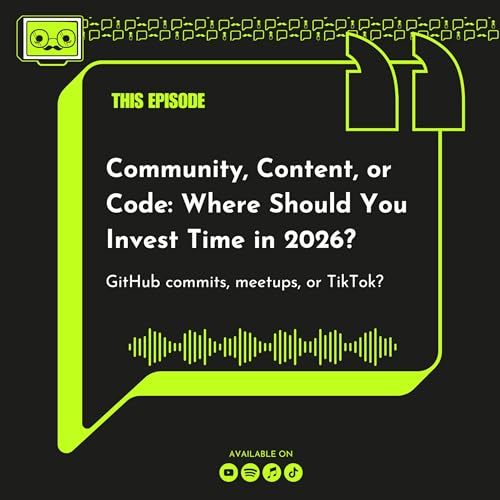 THIS EPISODE

Community, Content, or Code: Where Should You Invest Time in 2026?

GitHub commits, meetups, or TikTok?

AVAILABLE ON